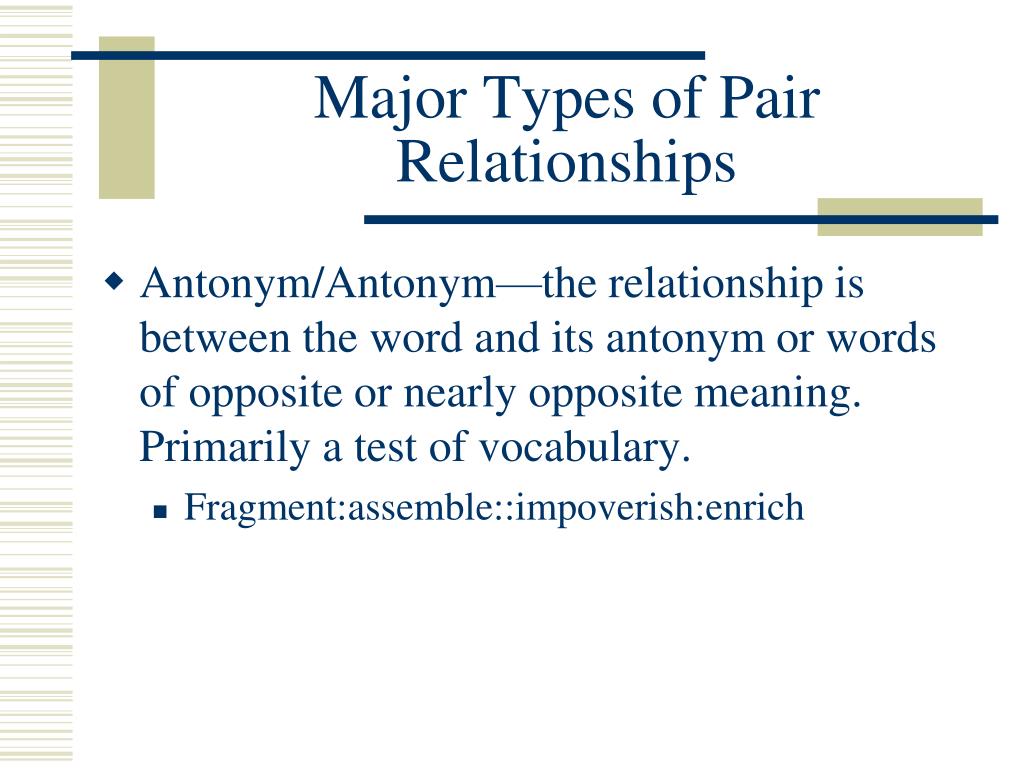 Major Types of Pair Relationships

Antonym/Antonym—the relationship is between the word and its antonym or words of opposite or nearly opposite meaning. Primarily a test of vocabulary.

Fragment:assemble::impoverish:enrich